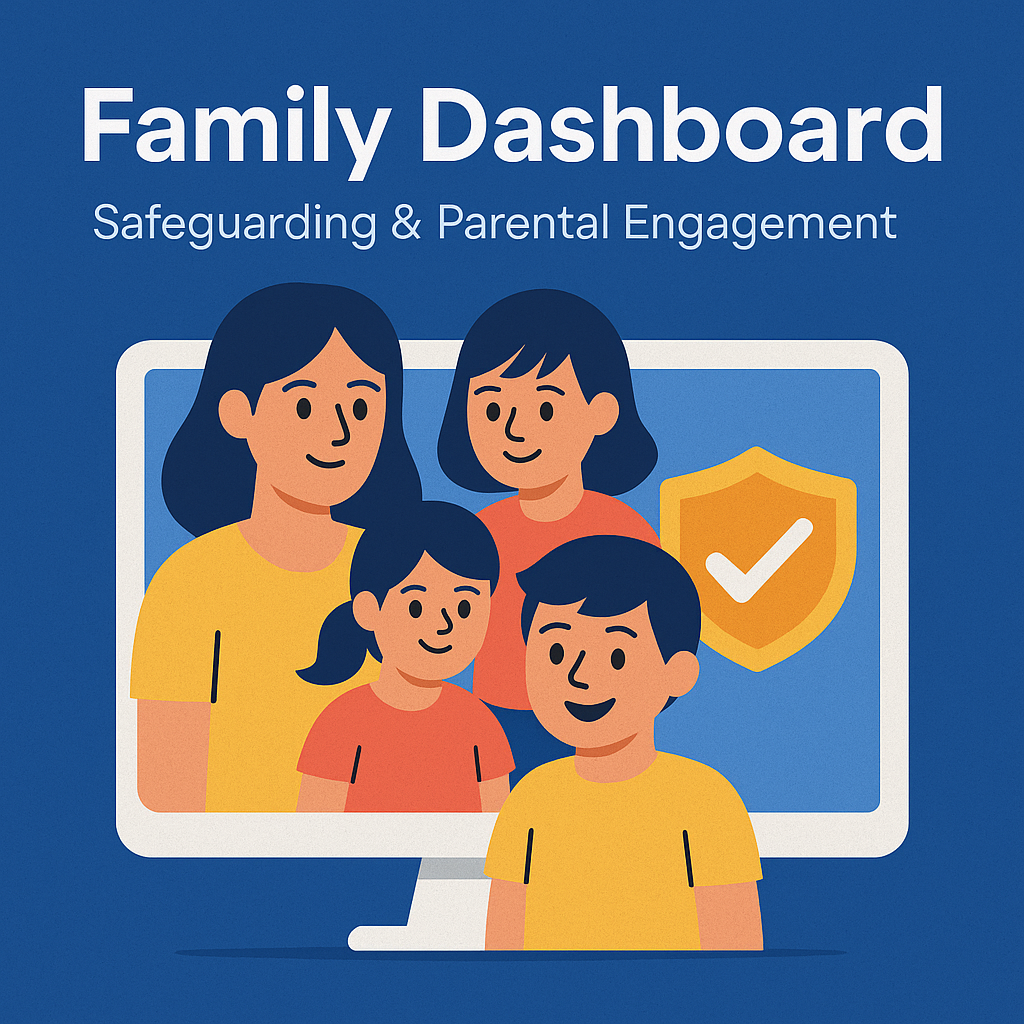 Family Dashboard

Safeguarding & Parental Engagement